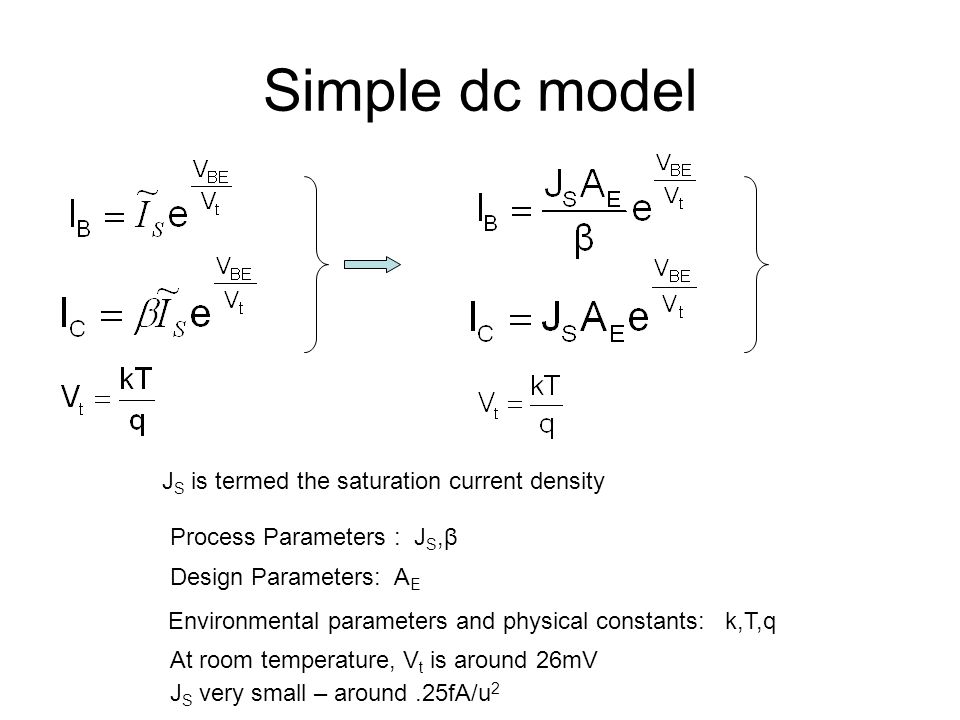 Simple dc model

$I_B = \tilde{I}_S e^{\frac{V_{BE}}{V_t}}$

$I_C = \beta \tilde{I}_S e^{\frac{V_{BE}}{V_t}}$

$V_t = \frac{kT}{q}$

$I_B = \frac{J_S A_E}{\beta} e^{\frac{V_{BE}}{V_t}}$

$I_C = J_S A_E e^{\frac{V_{BE}}{V_t}}$

$V_t = \frac{kT}{q}$

$J_S$ is termed the saturation current density

Process Parameters : $J_S$,β

Design Parameters: $A_E$

Environmental parameters and physical constants: k,T,q

At room temperature, $V_t$ is around 26mV

$J_S$ very small – around .25fA/u$^2$